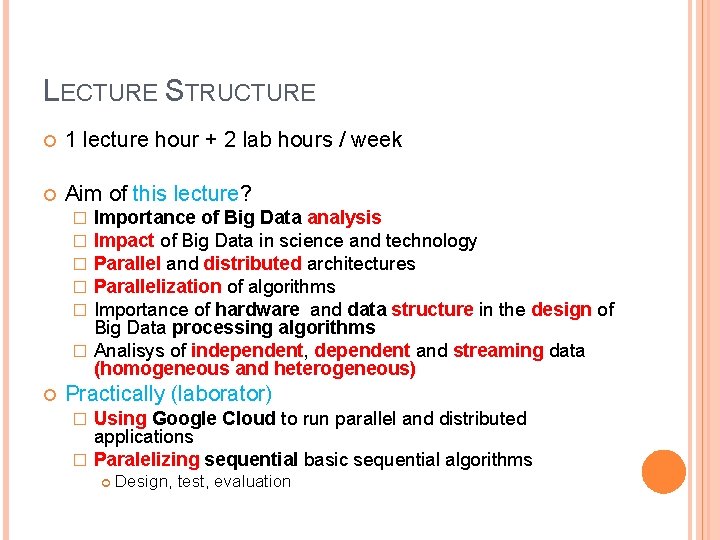 LECTURE STRUCTURE

1 lecture hour + 2 lab hours / week

Aim of this lecture?
Importance of Big Data analysis
Impact of Big Data in science and technology
Parallel and distributed architectures
Parallelization of algorithms
Importance of hardware and data structure in the design of Big Data processing algorithms
Analisys of independent, dependent and streaming data (homogeneous and heterogeneous)

Practically (laborator)
Using Google Cloud to run parallel and distributed applications
Paralelizing sequential basic sequential algorithms
Design, test, evaluation